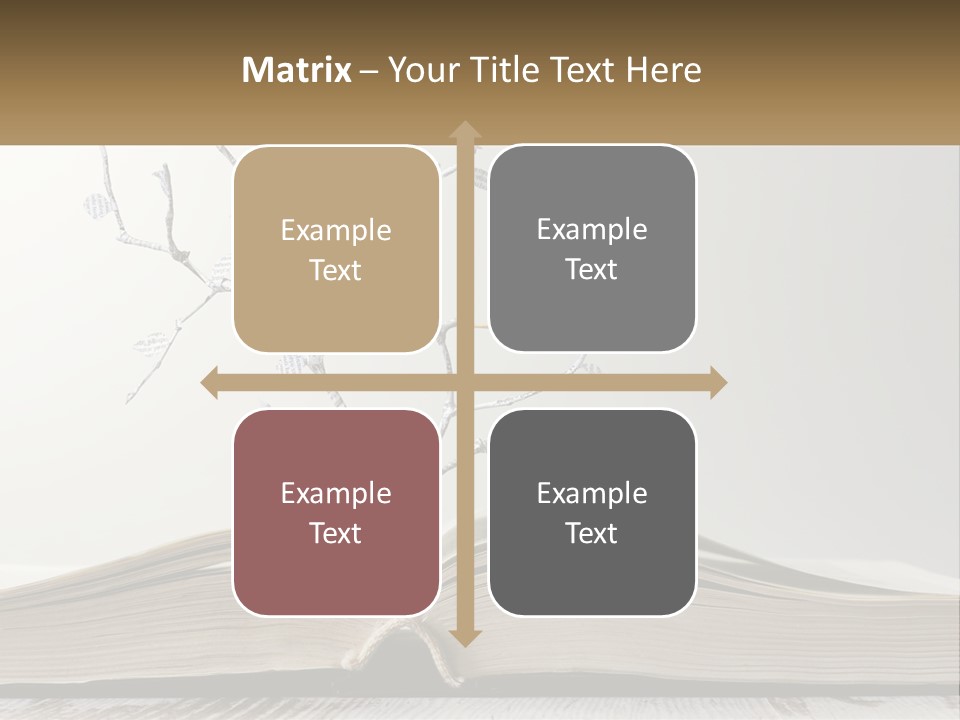 Matrix – Your Title Text Here

Example Text

Example Text

Example Text

Example Text